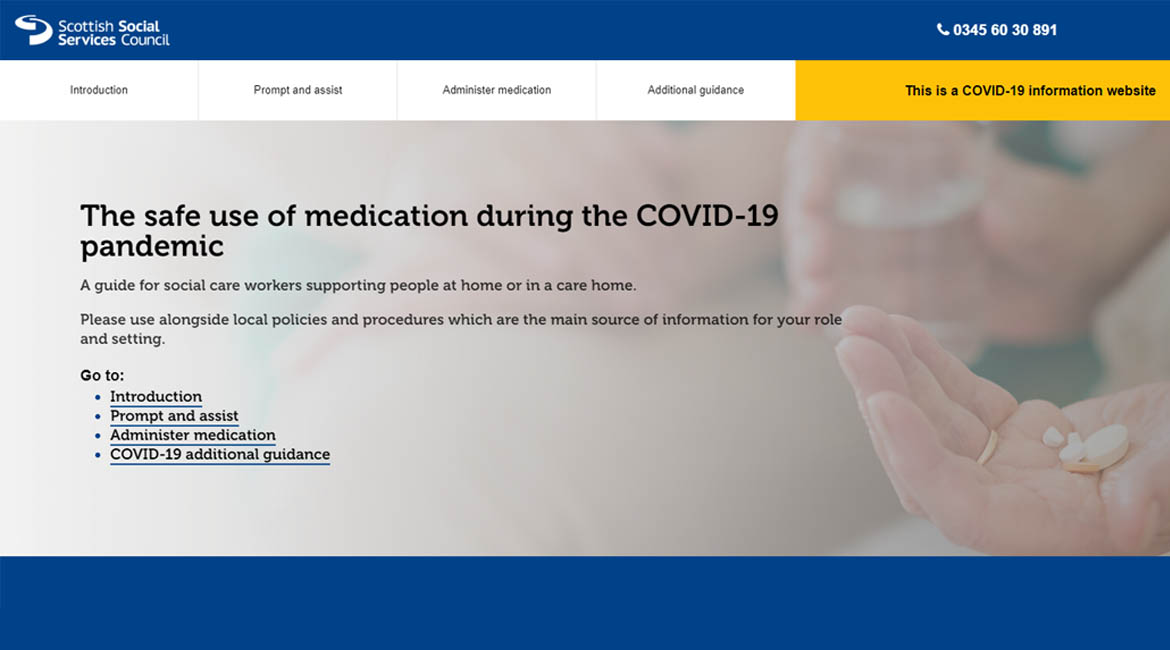 Scottish Social Services Council

0345 60 30 891

Introduction

Prompt and assist

Administer medication

Additional guidance

This is a COVID-19 information website

The safe use of medication during the COVID-19 pandemic

A guide for social care workers supporting people at home or in a care home.

Please use alongside local policies and procedures which are the main source of information for your role and setting.

Go to:

- Introduction
- Prompt and assist
- Administer medication
- COVID-19 additional guidance